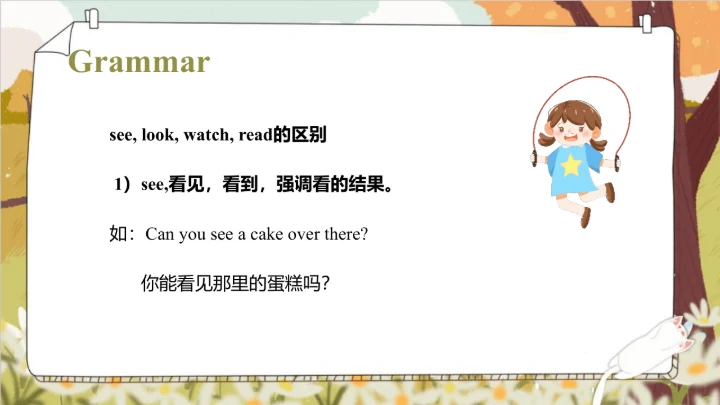 Grammar

see, look, watch, read的区别

1）see,看见，看到，强调看的结果。

如：Can you see a cake over there?

你能看见那里的蛋糕吗？